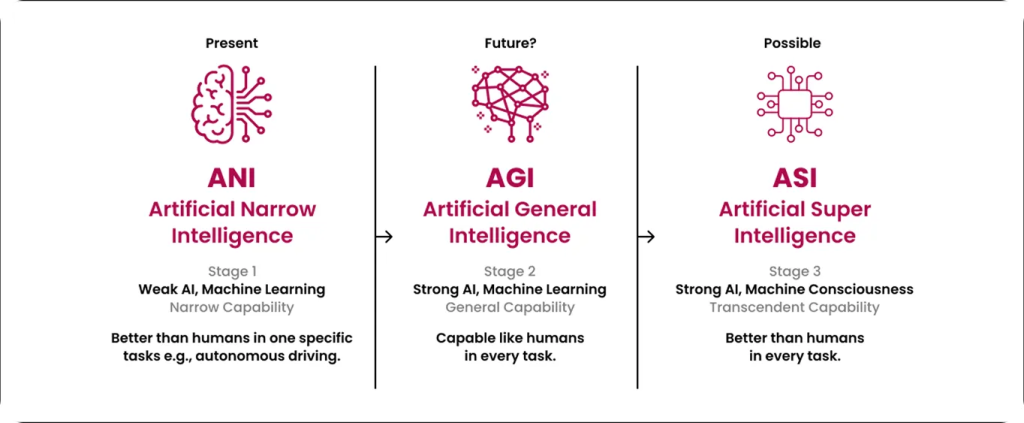 Present

ANI
Artificial Narrow Intelligence

Stage 1
Weak AI, Machine Learning
Narrow Capability

Better than humans in one specific tasks e.g., autonomous driving.

Future?

AGI
Artificial General Intelligence

Stage 2
Strong AI, Machine Learning
General Capability

Capable like humans in every task.

Possible

ASI
Artificial Super Intelligence

Stage 3
Strong AI, Machine Consciousness
Transcendent Capability

Better than humans in every task.